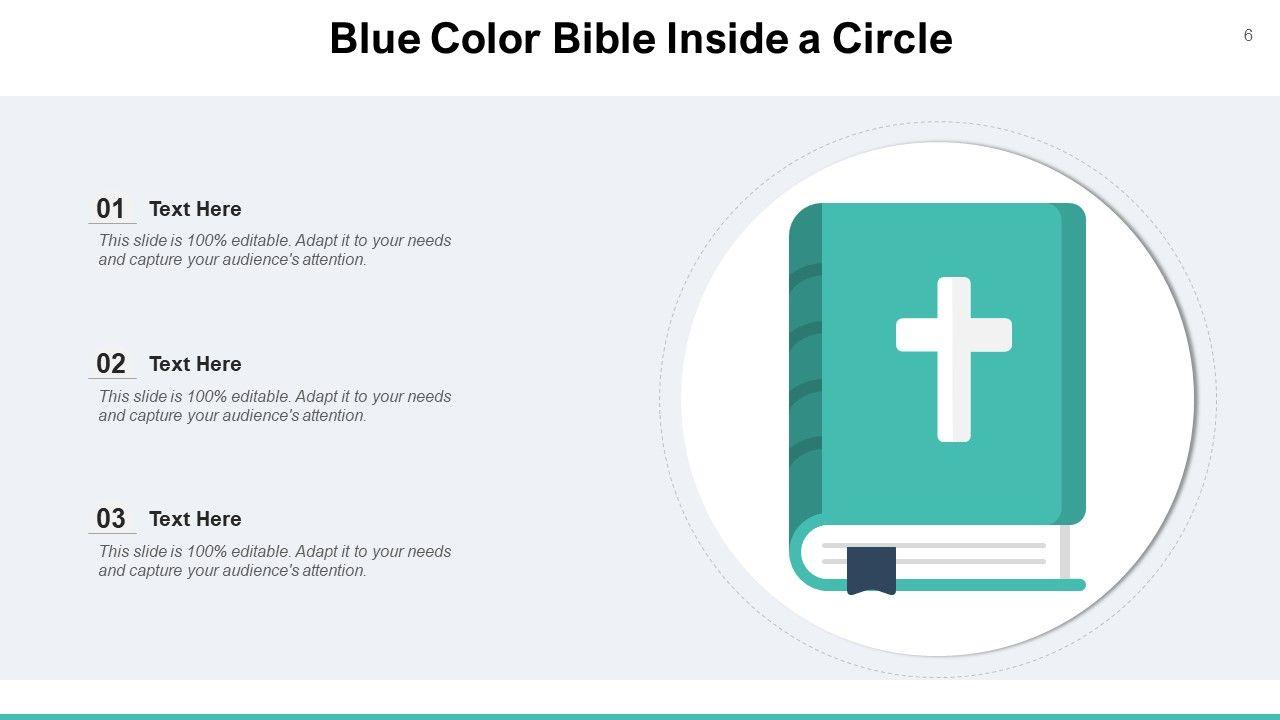 Blue Color Bible Inside a Circle

6

01 Text Here

This slide is 100% editable. Adapt it to your needs and capture your audience's attention.

02 Text Here

This slide is 100% editable. Adapt it to your needs and capture your audience's attention.

03 Text Here

This slide is 100% editable. Adapt it to your needs and capture your audience's attention.